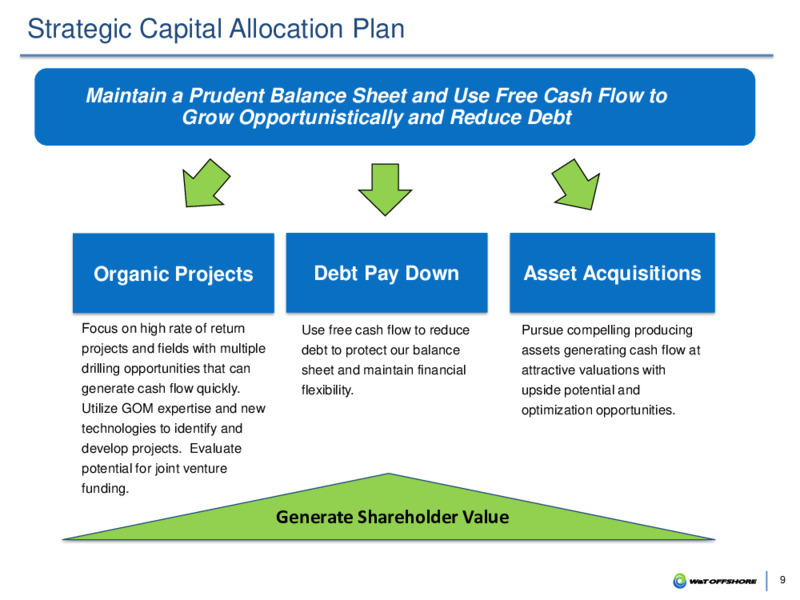 Strategic Capital Allocation Plan

Maintain a Prudent Balance Sheet and Use Free Cash Flow to Grow Opportunistically and Reduce Debt

Organic Projects

Focus on high rate of return projects and fields with multiple drilling opportunities that can generate cash flow quickly. Utilize GOM expertise and new technologies to identify and develop projects. Evaluate potential for joint venture funding.

Debt Pay Down

Use free cash flow to reduce debt to protect our balance sheet and maintain financial flexibility.

Asset Acquisitions

Pursue compelling producing assets generating cash flow at attractive valuations with upside potential and optimization opportunities.

Generate Shareholder Value

W&T OFFSHORE

9